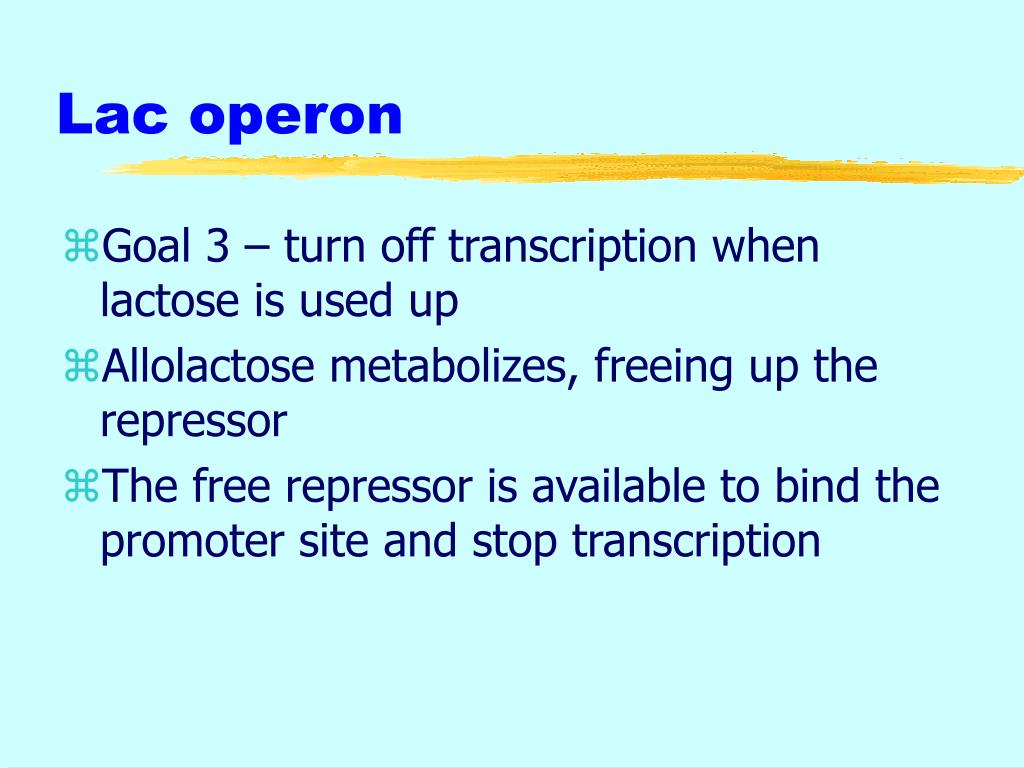 Lac operon

⌘Goal 3 – turn off transcription when lactose is used up

⌘Allolactose metabolizes, freeing up the repressor

⌘The free repressor is available to bind the promoter site and stop transcription